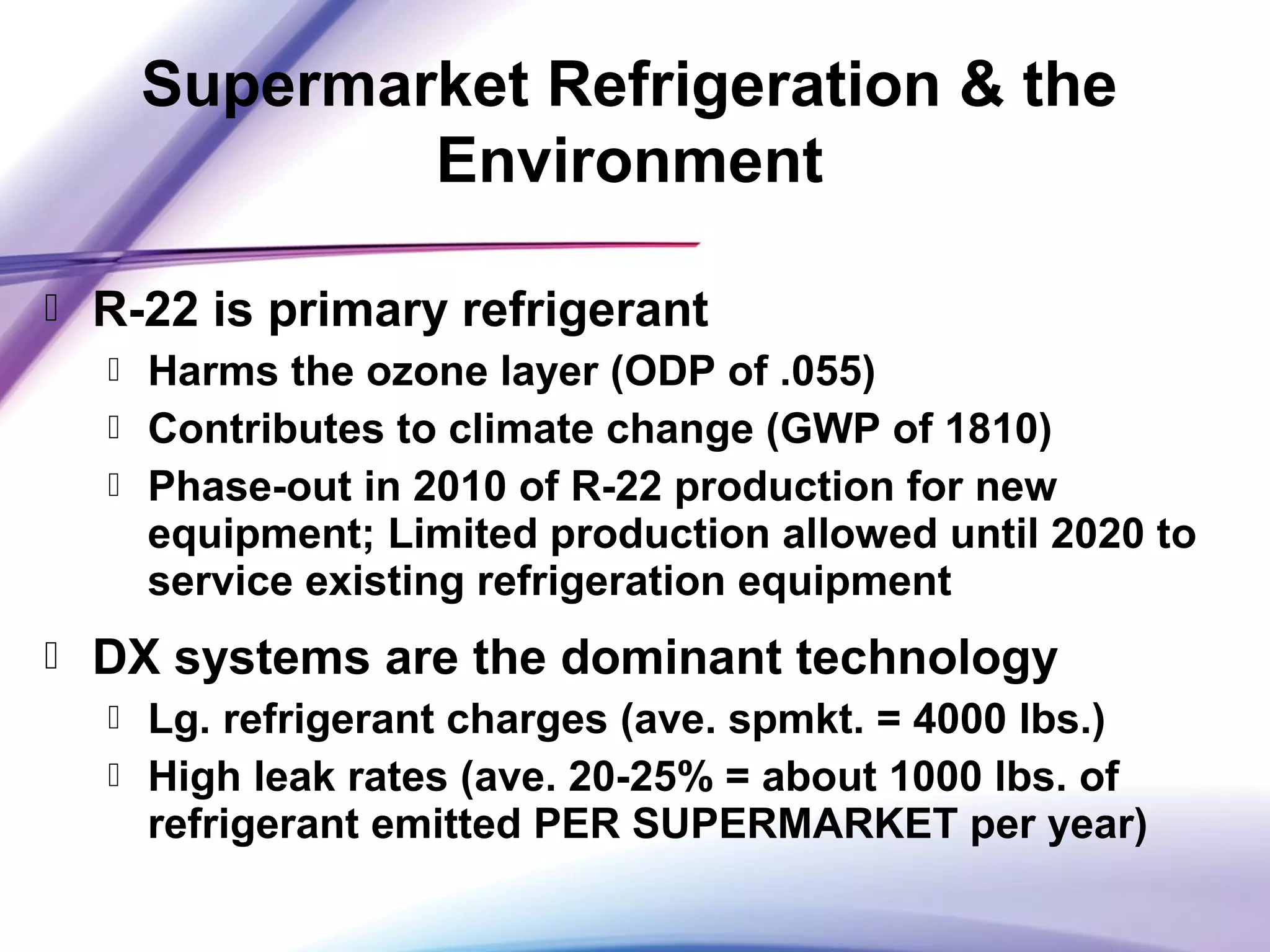 Supermarket Refrigeration & the Environment

R-22 is primary refrigerant

Harms the ozone layer (ODP of .055)

Contributes to climate change (GWP of 1810)

Phase-out in 2010 of R-22 production for new equipment; Limited production allowed until 2020 to service existing refrigeration equipment

DX systems are the dominant technology

Lg. refrigerant charges (ave. spmkt. = 4000 lbs.)

High leak rates (ave. 20-25% = about 1000 lbs. of refrigerant emitted PER SUPERMARKET per year)